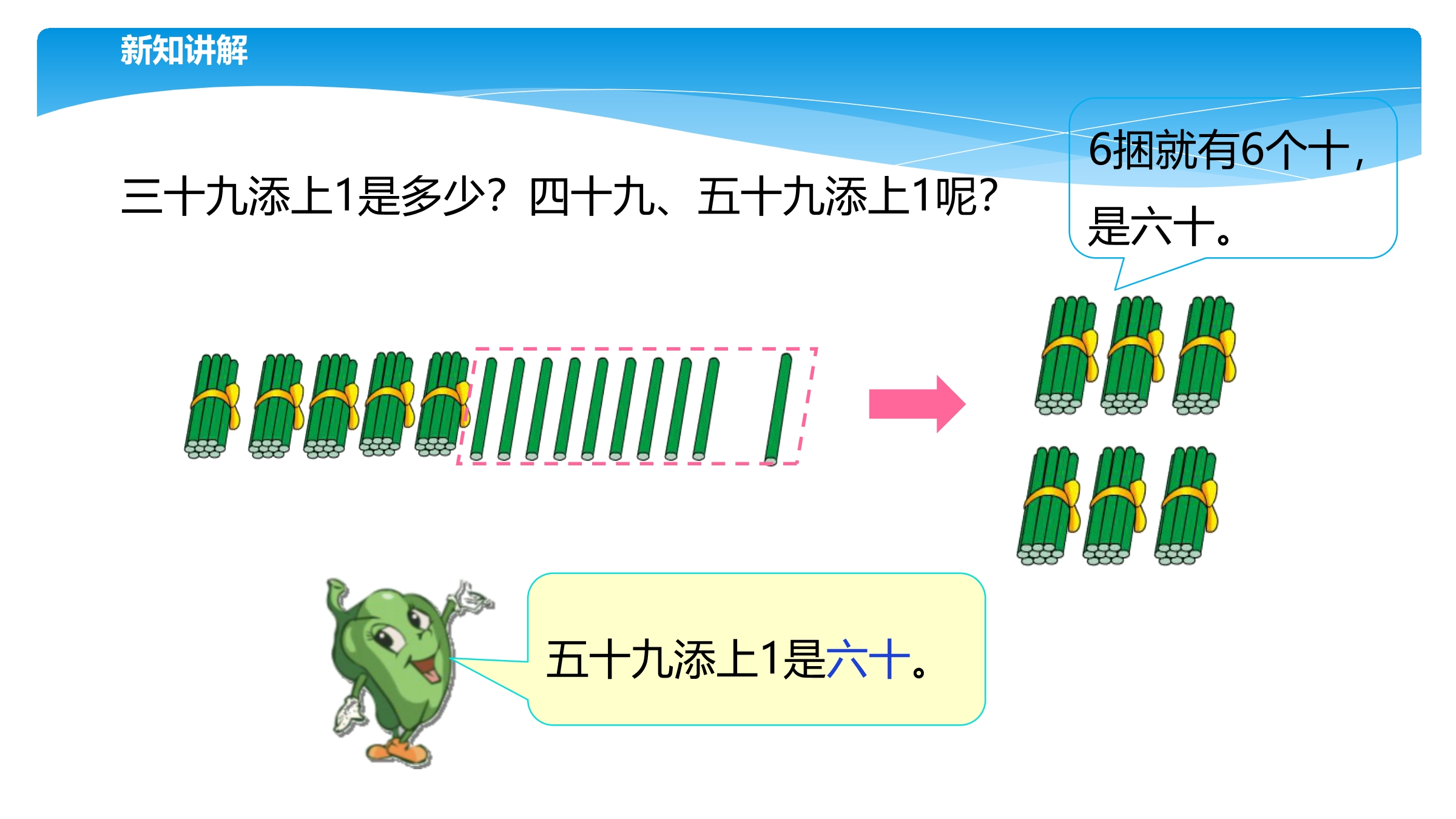 新知讲解

三十九添上1是多少？四十九、五十九添上1呢？

6捆就有6个十，是六十。

五十九添上1是六十。